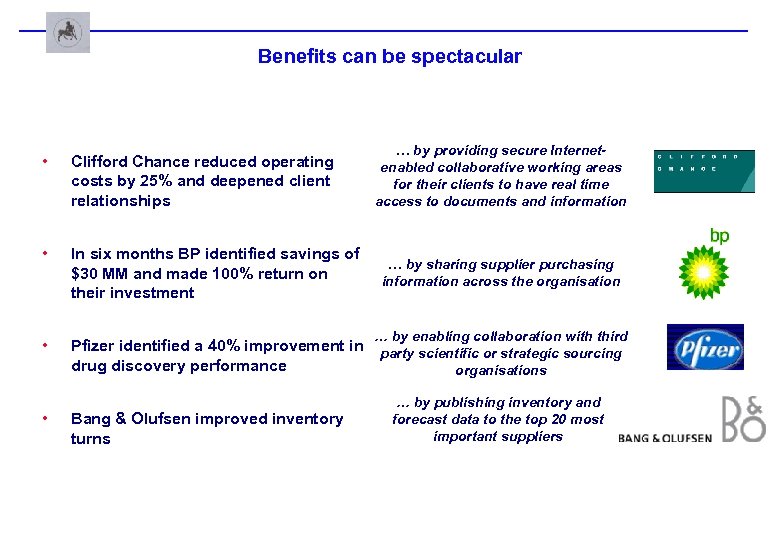 Benefits can be spectacular

• Clifford Chance reduced operating costs by 25% and deepened client relationships

… by providing secure Internet-enabled collaborative working areas for their clients to have real time access to documents and information

CLIFFORD CHANCE

• In six months BP identified savings of $30 MM and made 100% return on their investment

… by sharing supplier purchasing information across the organisation

bp

• Pfizer identified a 40% improvement in drug discovery performance

… by enabling collaboration with third party scientific or strategic sourcing organisations

Pfizer

• Bang & Olufsen improved inventory turns

… by publishing inventory and forecast data to the top 20 most important suppliers

BANG & OLUFSEN B&O